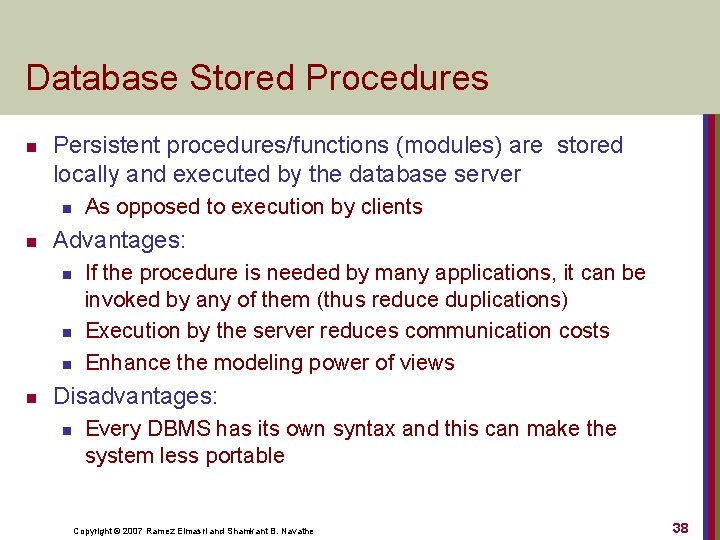 Database Stored Procedures

- Persistent procedures/functions (modules) are stored locally and executed by the database server
  - As opposed to execution by clients
- Advantages:
  - If the procedure is needed by many applications, it can be invoked by any of them (thus reduce duplications)
  - Execution by the server reduces communication costs
  - Enhance the modeling power of views
- Disadvantages:
  - Every DBMS has its own syntax and this can make the system less portable

Copyright © 2007 Ramez Elmasri and Shamkant B. Navathe

38